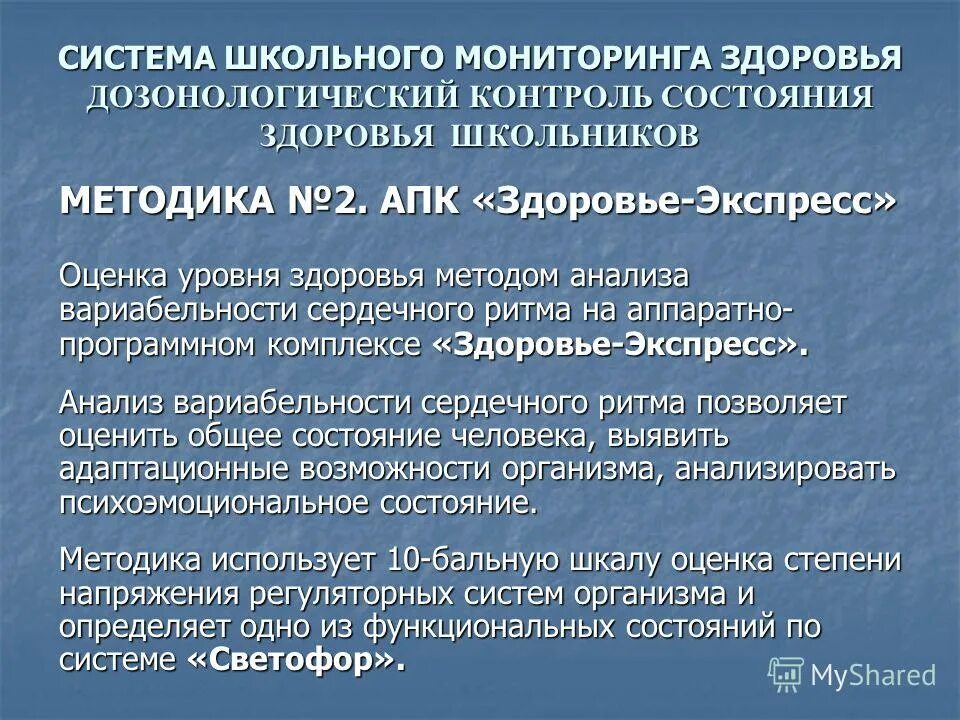 СИСТЕМА ШКОЛЬНОГО МОНИТОРИНГА ЗДОРОВЬЯ
ДОЗОНОЛОГИЧЕСКИЙ КОНТРОЛЬ СОСТОЯНИЯ ЗДОРОВЬЯ ШКОЛЬНИКОВ

МЕТОДИКА №2. АПК «Здоровье-Экспресс»

Оценка уровня здоровья методом анализа вариабельности сердечного ритма на аппаратно-программном комплексе «Здоровье-Экспресс».

Анализ вариабельности сердечного ритма позволяет оценить общее состояние человека, выявить адаптационные возможности организма, анализировать психоэмоциональное состояние.

Методика использует 10-бальную шкалу оценка степени напряжения регуляторных систем организма и определяет одно из функциональных состояний по системе «Светофор».

MyShared